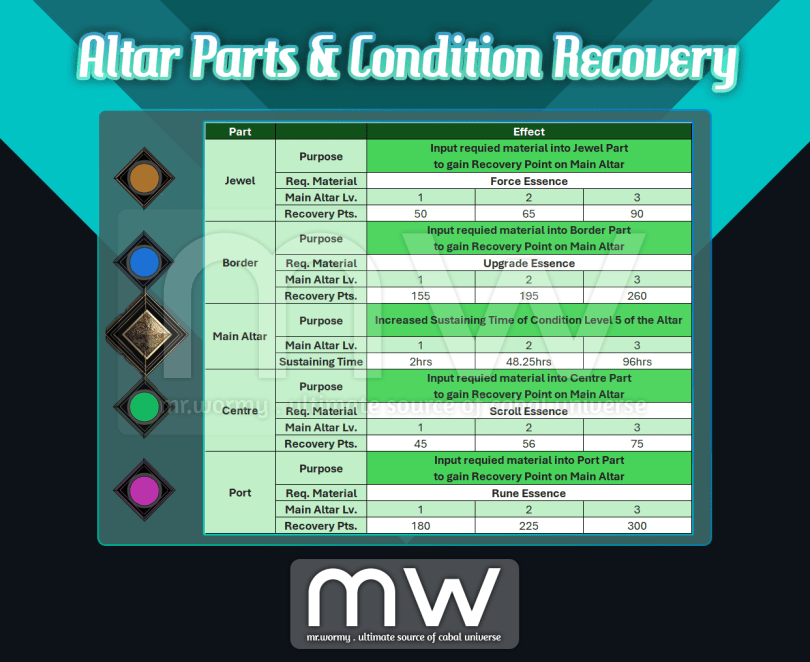 Altar Parts & Condition Recovery

| Part | | Effect | | |
|---|---|---|---|---|
| Jewel | Purpose | Input requied material into Jewel Part to gain Recovery Point on Main Altar | | |
| | Req. Material | Force Essence | | |
| | Main Altar Lv. | 1 | 2 | 3 |
| | Recovery Pts. | 50 | 65 | 90 |
| Border | Purpose | Input requied material into Border Part to gain Recovery Point on Main Altar | | |
| | Req. Material | Upgrade Essence | | |
| | Main Altar Lv. | 1 | 2 | 3 |
| | Recovery Pts. | 155 | 195 | 260 |
| Main Altar | Purpose | Increased Sustaining Time of Condition Level 5 of the Altar | | |
| | Main Altar Lv. | 1 | 2 | 3 |
| | Sustaining Time | 2hrs | 48.25hrs | 96hrs |
| Centre | Purpose | Input requied material into Centre Part to gain Recovery Point on Main Altar | | |
| | Req. Material | Scroll Essence | | |
| | Main Altar Lv. | 1 | 2 | 3 |
| | Recovery Pts. | 45 | 56 | 75 |
| Port | Purpose | Input requied material into Port Part to gain Recovery Point on Main Altar | | |
| | Req. Material | Rune Essence | | |
| | Main Altar Lv. | 1 | 2 | 3 |
| | Recovery Pts. | 180 | 225 | 300 |

mw
mr.wormy . ultimate source of cabal universe

mw
mr.wormy . ultimate source of cabal universe